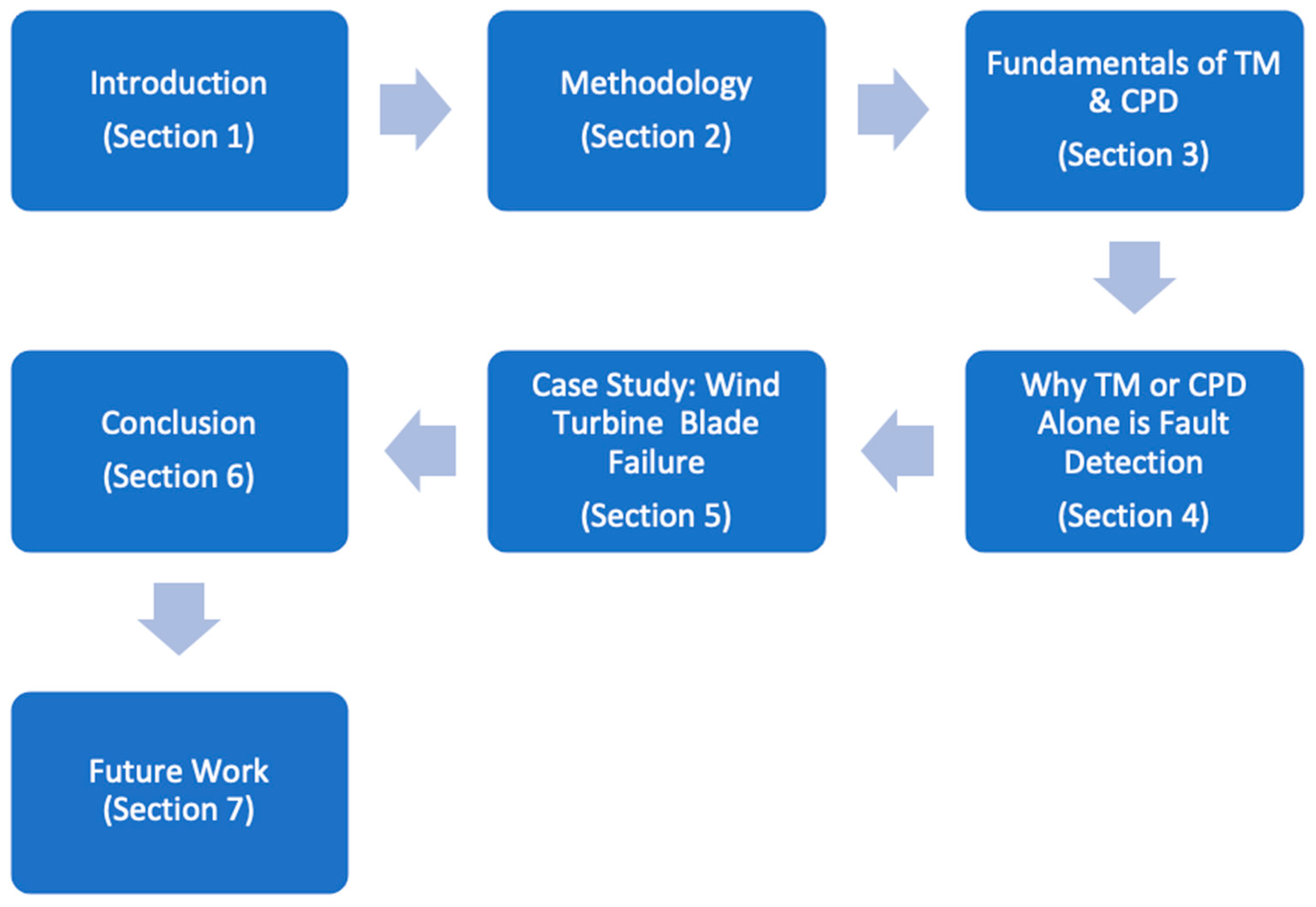 Introduction
(Section 1)

Methodology
(Section 2)

Fundamentals of TM & CPD
(Section 3)

Why TM or CPD Alone is Fault Detection
(Section 4)

Case Study: Wind Turbine Blade Failure
(Section 5)

Conclusion
(Section 6)

Future Work
(Section 7)